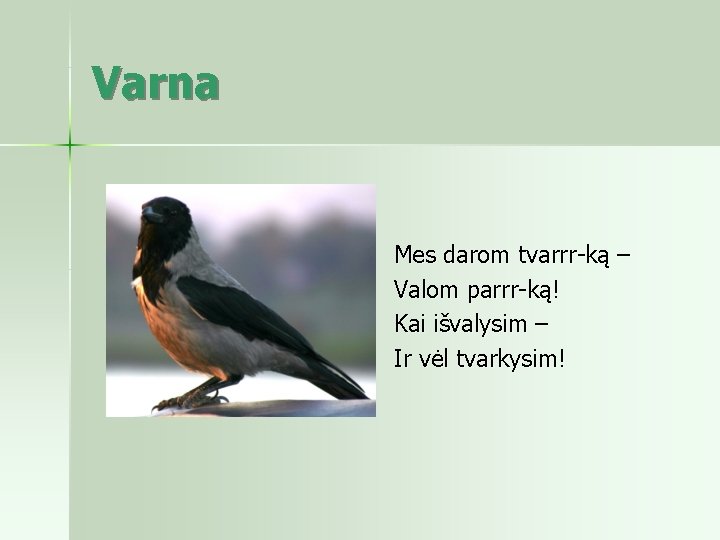 Varna

Mes darom tvarrr-ką –
Valom parrr-ką!
Kai išvalysim –
Ir vėl tvarkysim!